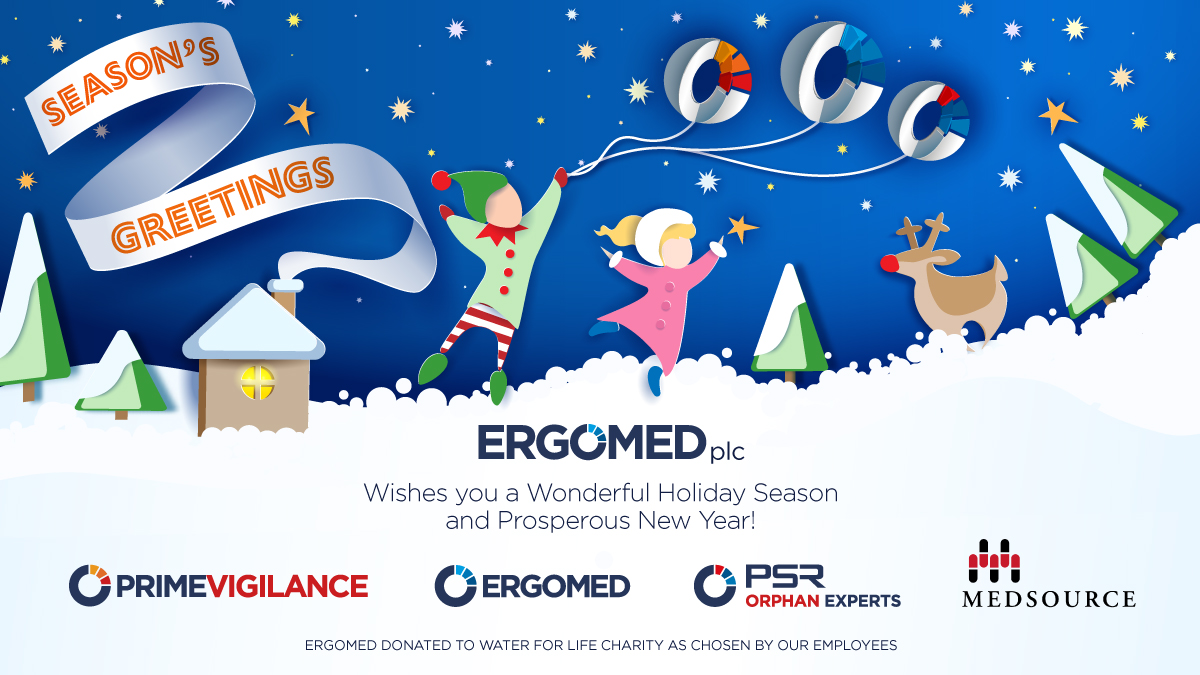 SEASON'S GREETINGS

ERGOMED plc

Wishes you a Wonderful Holiday Season and Prosperous New Year!

PRIMEVIGILANCE

ERGOMED

PSR ORPHAN EXPERTS

MEDSOURCE

ERGOMED DONATED TO WATER FOR LIFE CHARITY AS CHOSEN BY OUR EMPLOYEES